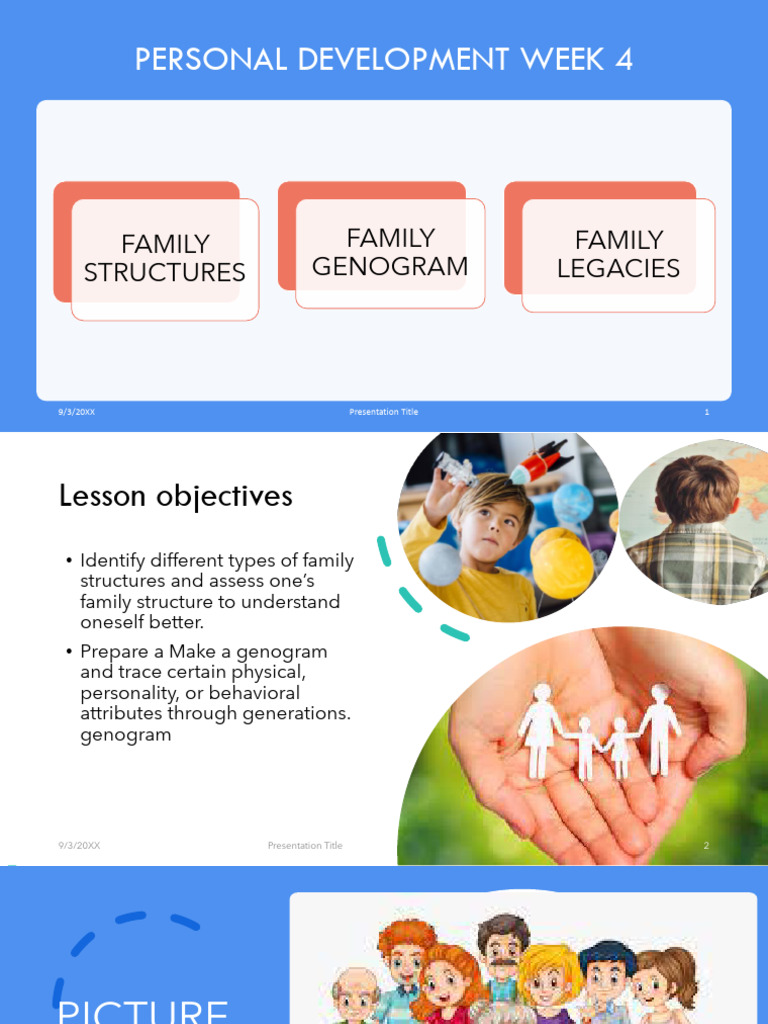 PERSONAL DEVELOPMENT WEEK 4

FAMILY STRUCTURES

FAMILY GENOGRAM

FAMILY LEGACIES

9/3/20XX

Presentation Title

1

Lesson objectives

• Identify different types of family structures and assess one's family structure to understand oneself better.

• Prepare a Make a genogram and trace certain physical, personality, or behavioral attributes through generations. genogram

9/3/20XX

Presentation Title

2

PICTURE